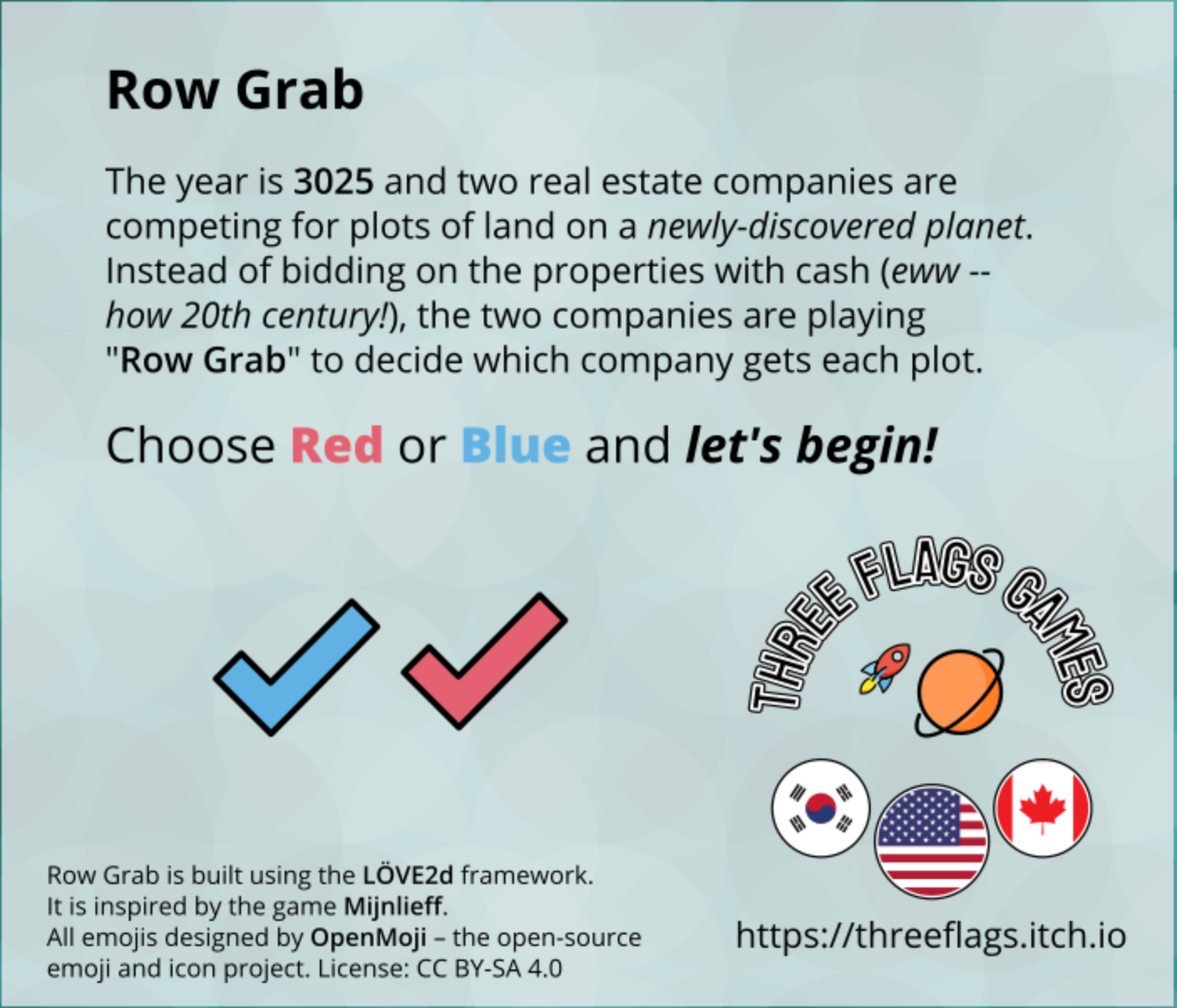 Row Grab

The year is 3025 and two real estate companies are competing for plots of land on a newly-discovered planet. Instead of bidding on the properties with cash (eww -- how 20th century!), the two companies are playing "Row Grab" to decide which company gets each plot.

Choose Red or Blue and let's begin!

THREE FLAGS GAMES

Row Grab is built using the LÖVE2d framework.
It is inspired by the game Mijnlieff.
All emojis designed by OpenMoji – the open-source emoji and icon project. License: CC BY-SA 4.0

https://threeflags.itch.io